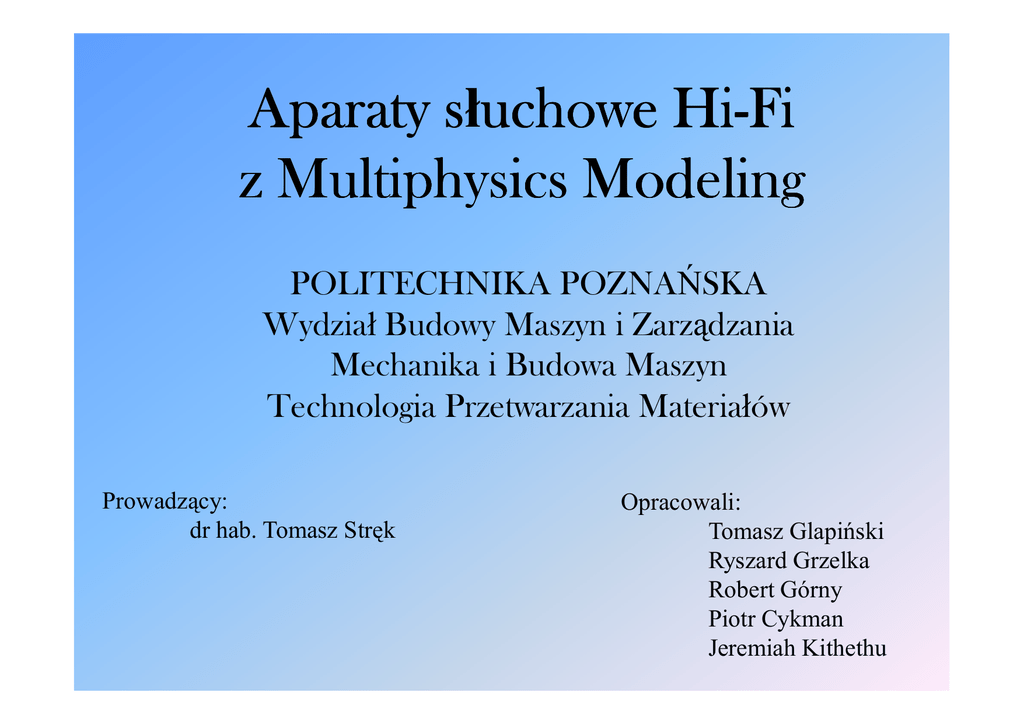 Aparaty słuchowe Hi-Fi
z Multiphysics Modeling

POLITECHNIKA POZNAŃSKA
Wydział Budowy Maszyn i Zarządzania
Mechanika i Budowa Maszyn
Technologia Przetwarzania Materiałów

Prowadzący:
dr hab. Tomasz Stręk

Opracowali:
Tomasz Glapiński
Ryszard Grzelka
Robert Górny
Piotr Cykman
Jeremiah Kithethu